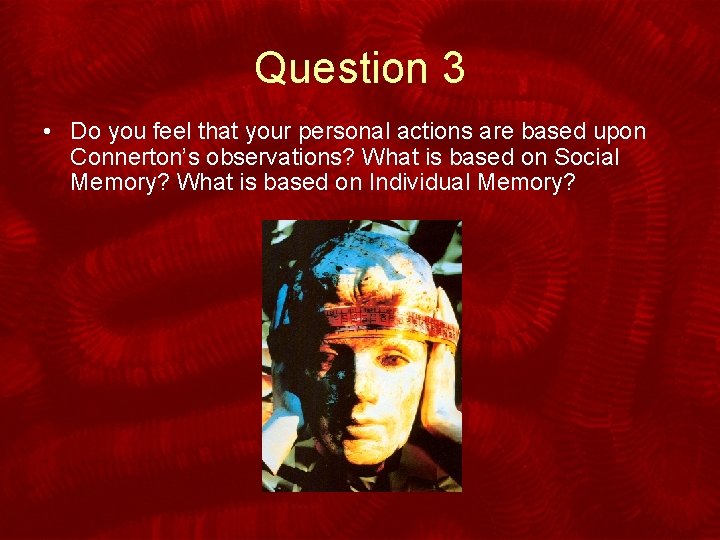 Question 3

• Do you feel that your personal actions are based upon Connerton's observations? What is based on Social Memory? What is based on Individual Memory?